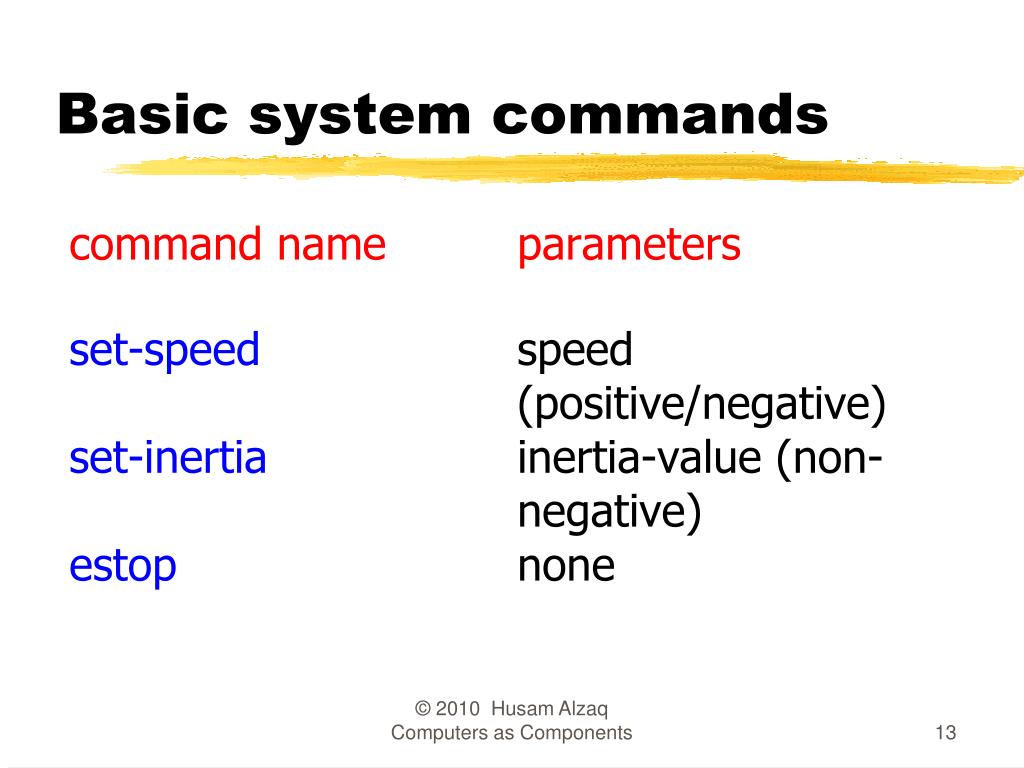 Basic system commands

| command name | parameters |
|---|---|
| set-speed | speed (positive/negative) |
| set-inertia | inertia-value (non-negative) |
| estop | none |

© 2010 Husam Alzaq
Computers as Components

13